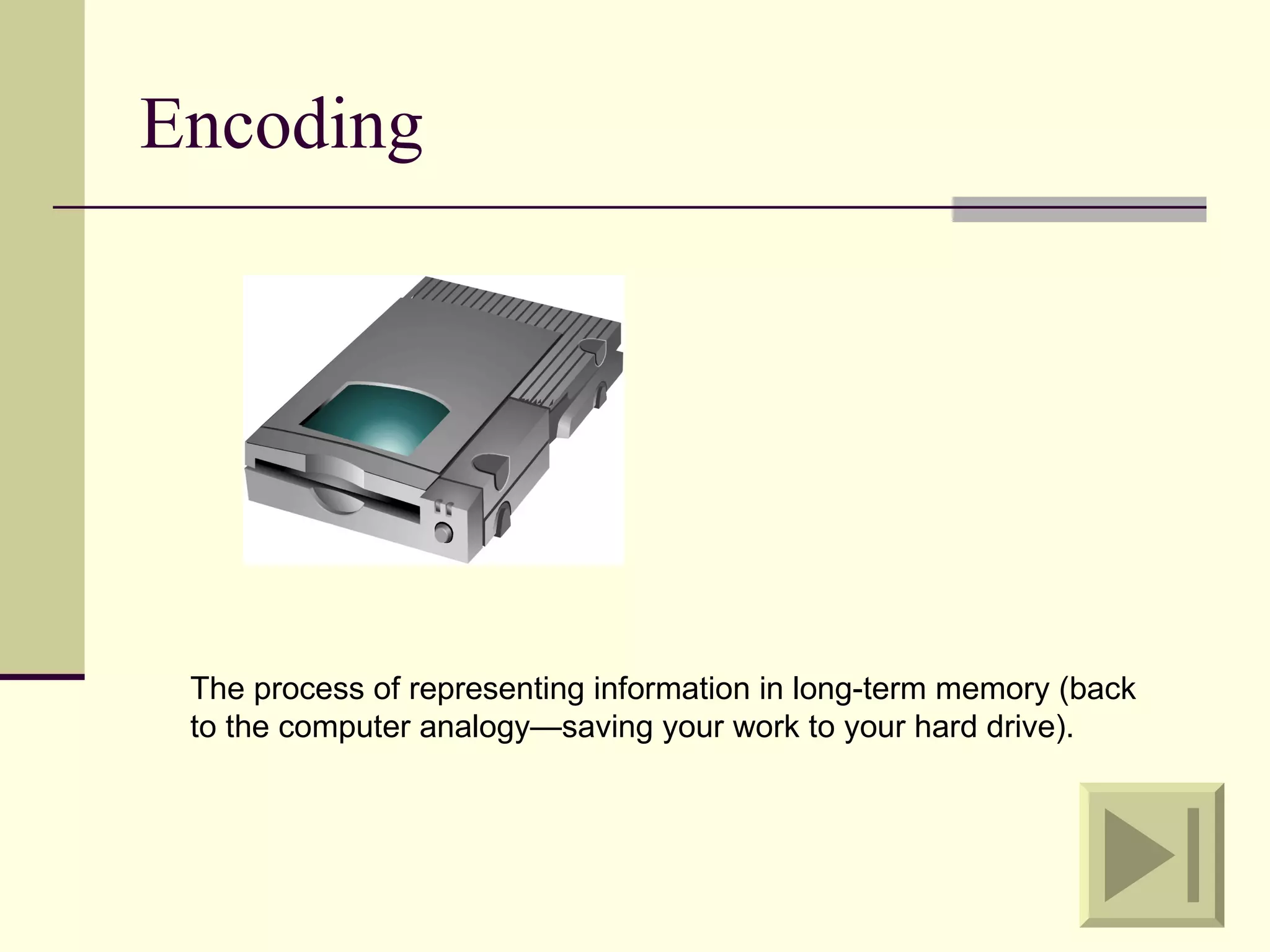 Encoding

The process of representing information in long-term memory (back to the computer analogy—saving your work to your hard drive).